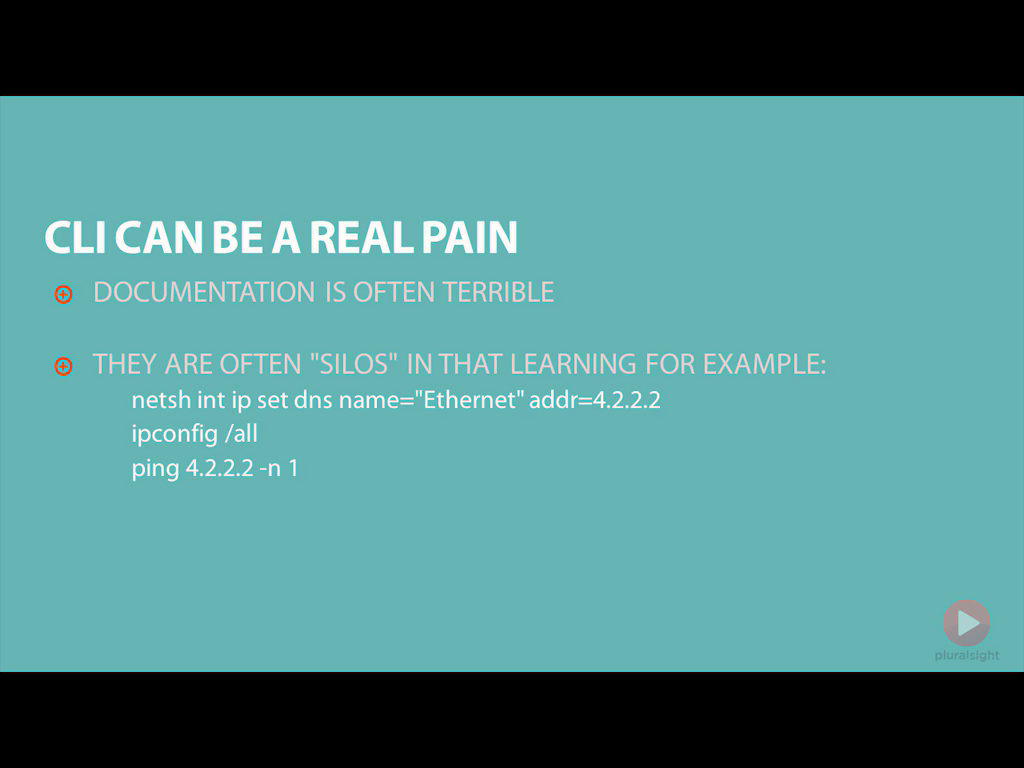 CLI CAN BE A REAL PAIN

DOCUMENTATION IS OFTEN TERRIBLE

THEY ARE OFTEN "SILOS" IN THAT LEARNING FOR EXAMPLE:
netsh int ip set dns name="Ethernet" addr=4.2.2.2
ipconfig /all
ping 4.2.2.2 -n 1

pluralsight